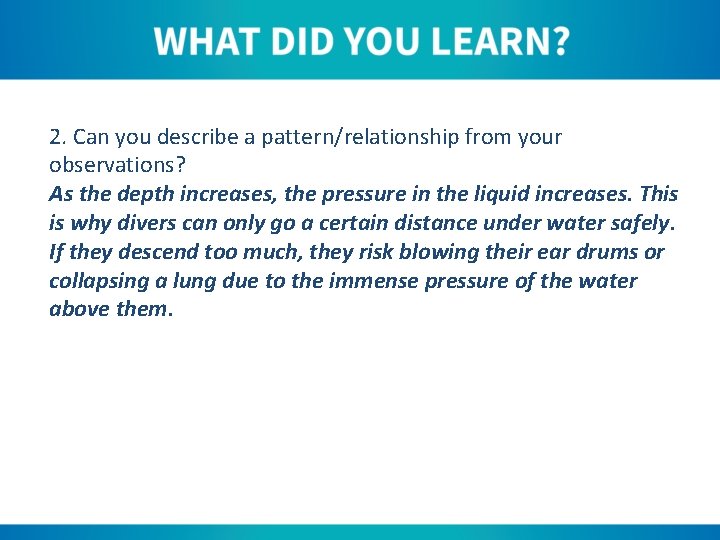 WHAT DID YOU LEARN?

2. Can you describe a pattern/relationship from your observations?
As the depth increases, the pressure in the liquid increases. This is why divers can only go a certain distance under water safely. If they descend too much, they risk blowing their ear drums or collapsing a lung due to the immense pressure of the water above them.